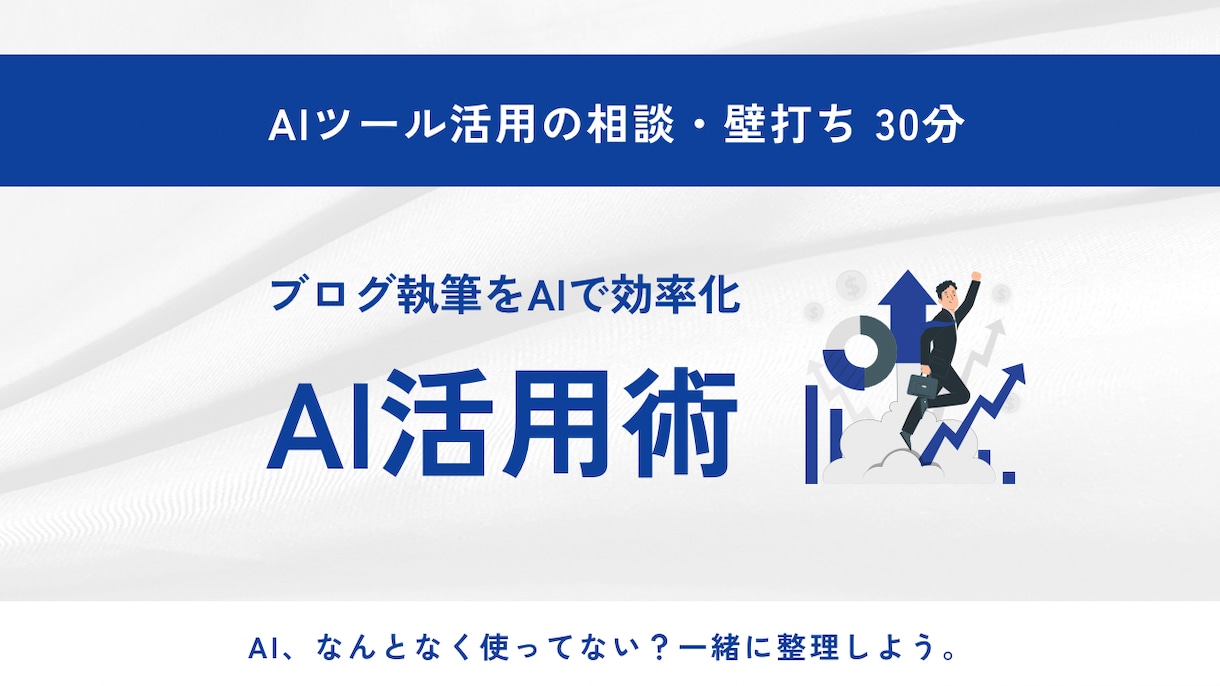 AIツール活用の相談・壁打ち 30分

ブログ執筆をAIで効率化

AI活用術

AI、なんとなく使ってない？一緒に整理しよう。